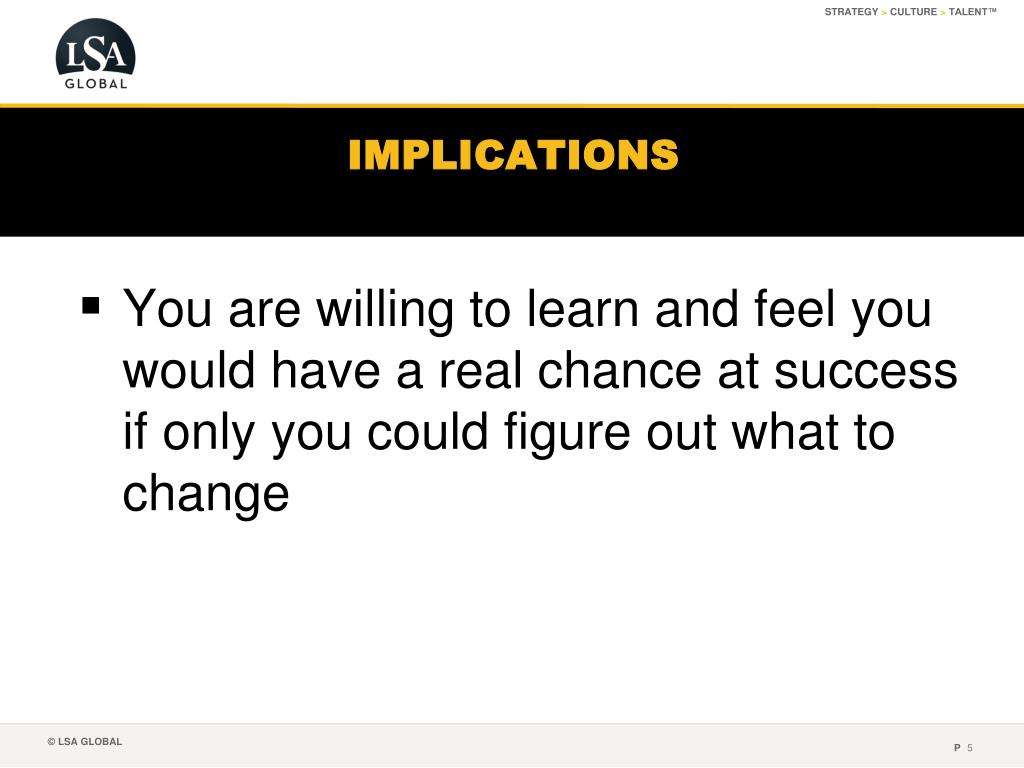 STRATEGY > CULTURE > TALENT™

LSA GLOBAL

IMPLICATIONS

▪ You are willing to learn and feel you would have a real chance at success if only you could figure out what to change

© LSA GLOBAL

P 5